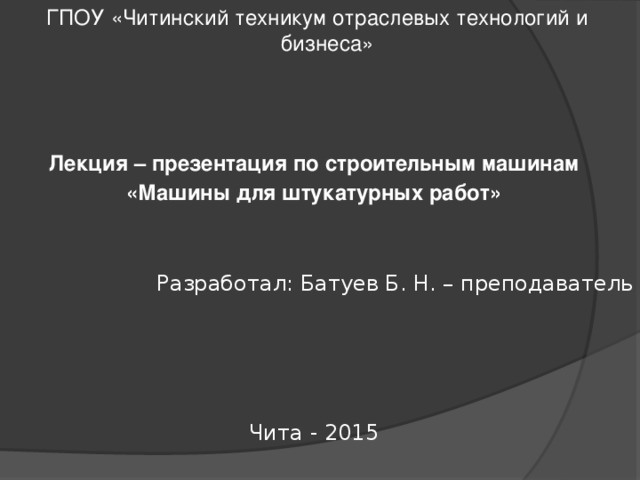 ГПОУ «Читинский техникум отраслевых технологий и бизнеса»

Лекция – презентация по строительным машинам «Машины для штукатурных работ»

Разработал: Батуев Б. Н. – преподаватель

Чита - 2015